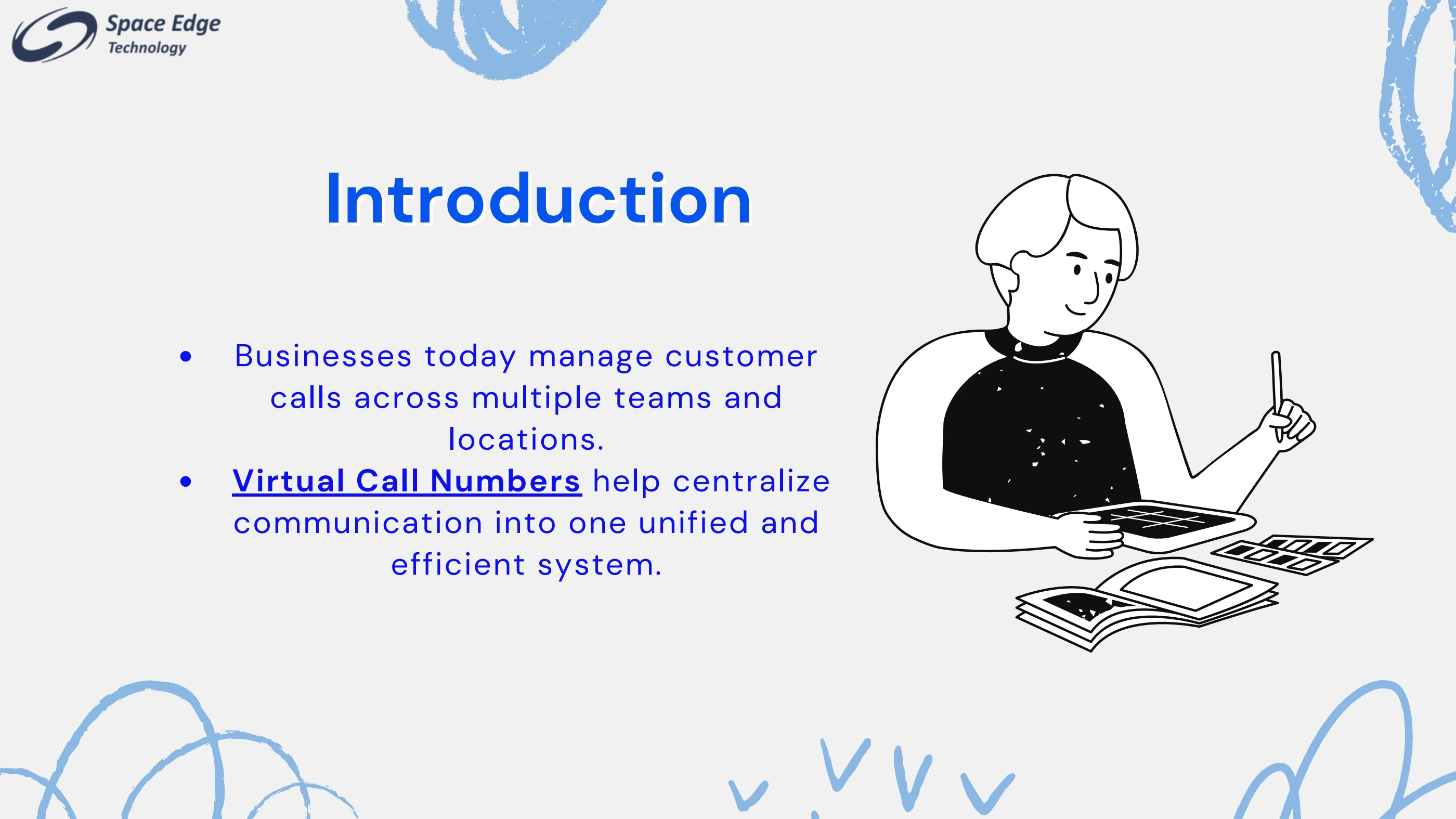 Space Edge
Technology

Introduction

• Businesses today manage customer calls across multiple teams and locations.
• Virtual Call Numbers help centralize communication into one unified and efficient system.